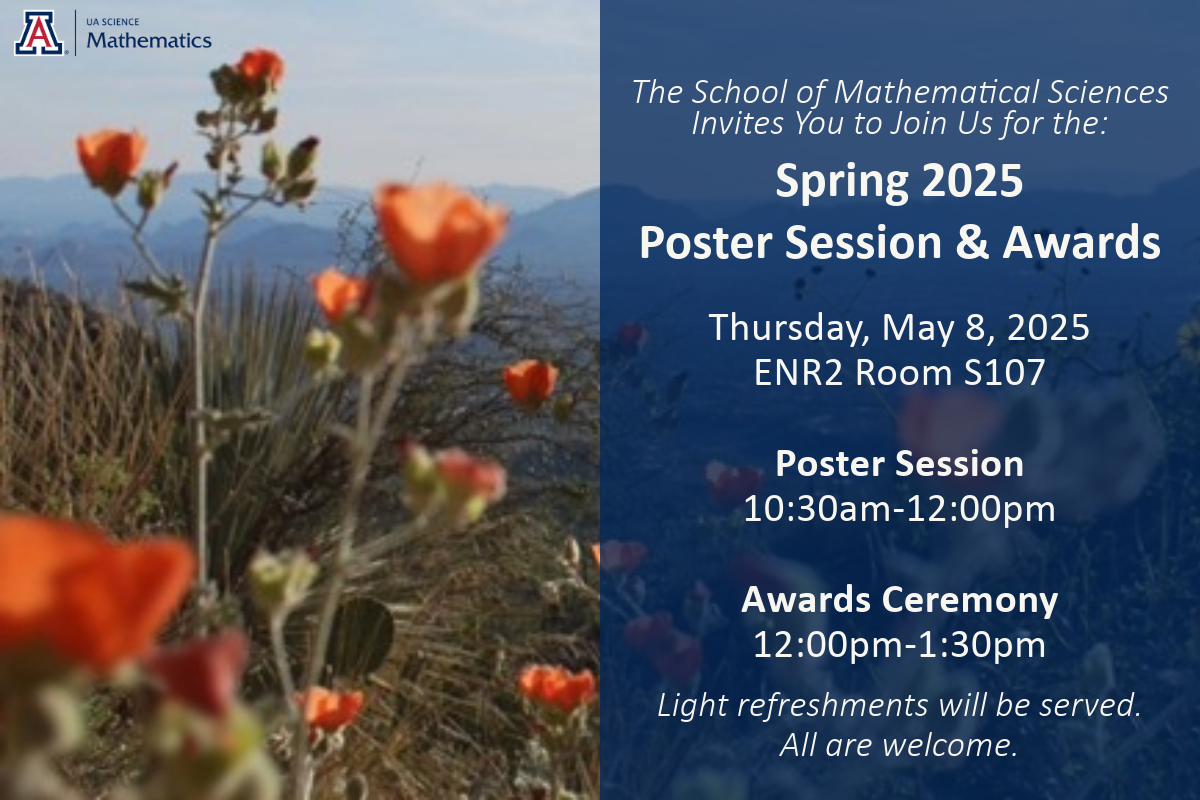 A
UA SCIENCE
Mathematics

The School of Mathematical Sciences Invites You to Join Us for the:

Spring 2025
Poster Session & Awards

Thursday, May 8, 2025
ENR2 Room S107

Poster Session
10:30am-12:00pm

Awards Ceremony
12:00pm-1:30pm

Light refreshments will be served.
All are welcome.